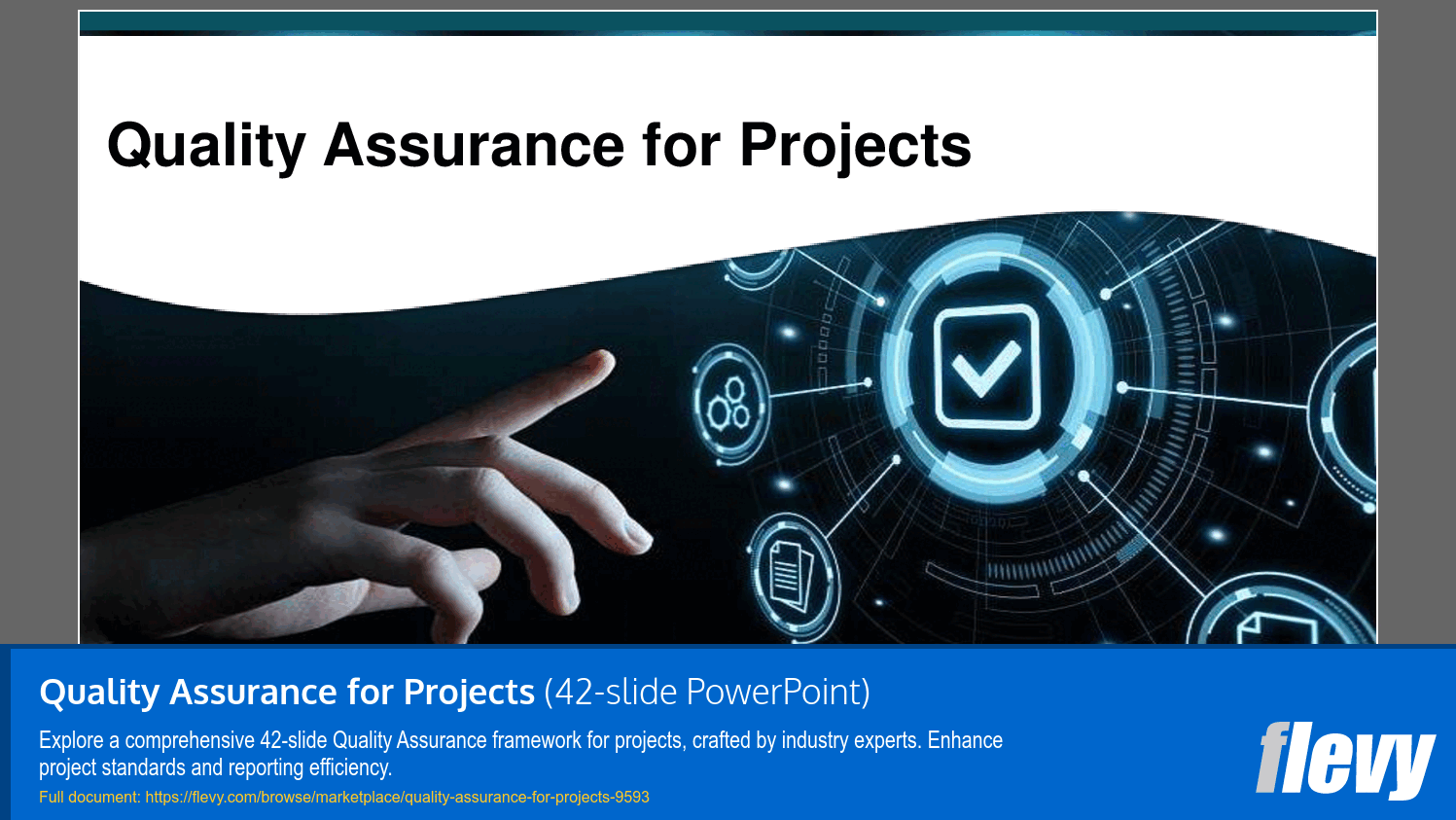 Quality Assurance for Projects

Quality Assurance for Projects (42-slide PowerPoint)

Explore a comprehensive 42-slide Quality Assurance framework for projects, crafted by industry experts. Enhance project standards and reporting efficiency.

Full document: https://flevy.com/browse/marketplace/quality-assurance-for-projects-9593

flevy